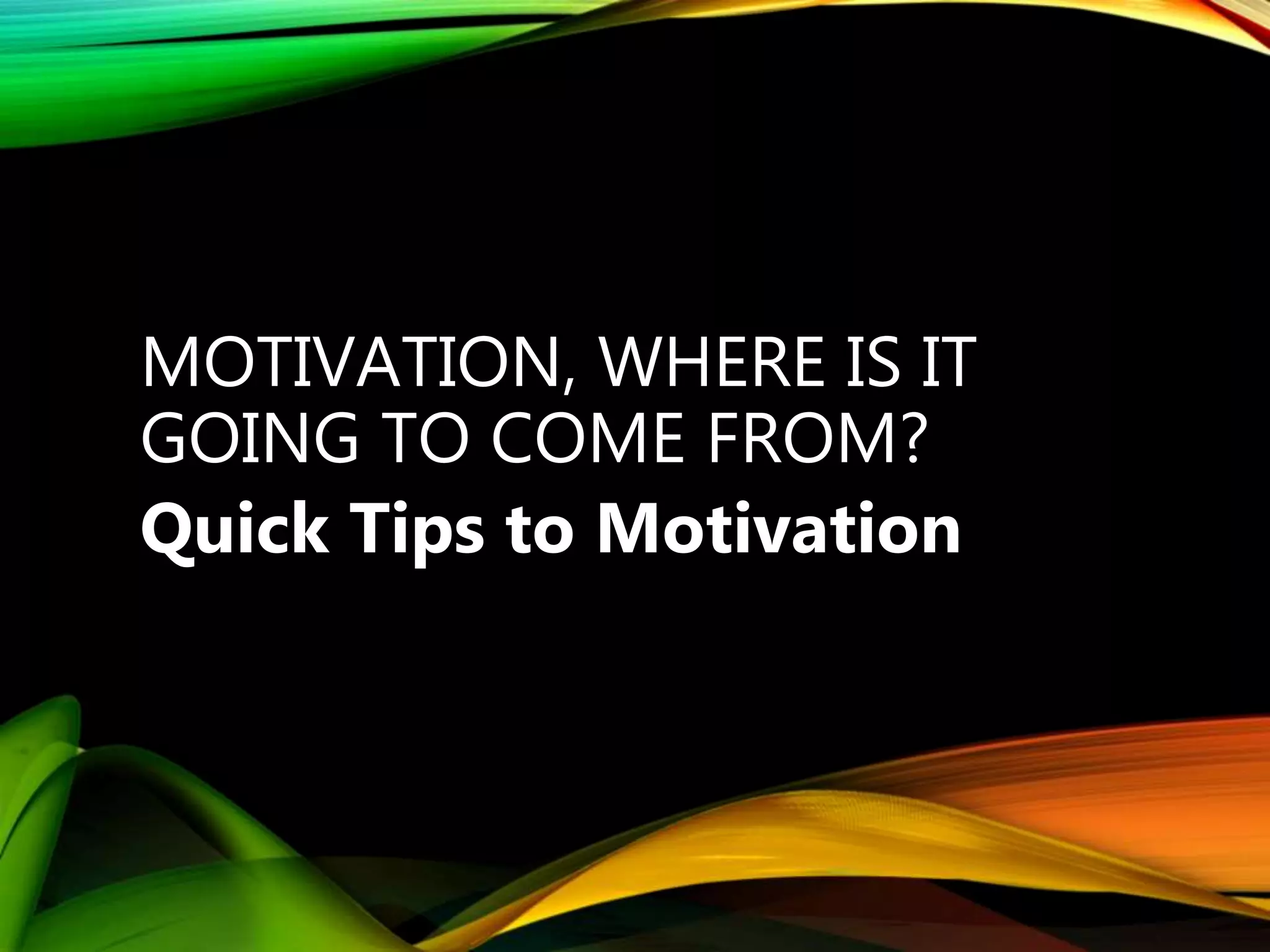 MOTIVATION, WHERE IS IT GOING TO COME FROM?

Quick Tips to Motivation